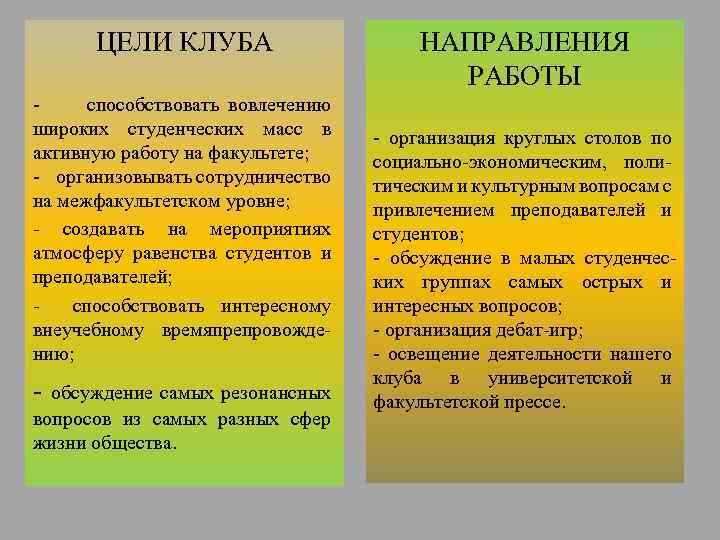 ЦЕЛИ КЛУБА

- способствовать вовлечению широких студенческих масс в активную работу на факультете;

- организовывать сотрудничество на межфакультетском уровне;

- создавать на мероприятиях атмосферу равенства студентов и преподавателей;

- способствовать интересному внеучебному времяпрепровождению;

- обсуждение самых резонансных вопросов из самых разных сфер жизни общества.

НАПРАВЛЕНИЯ РАБОТЫ

- организация круглых столов по социально-экономическим, политическим и культурным вопросам с привлечением преподавателей и студентов;

- обсуждение в малых студенческих группах самых острых и интересных вопросов;

- организация дебат-игр;

- освещение деятельности нашего клуба в университетской и факультетской прессе.